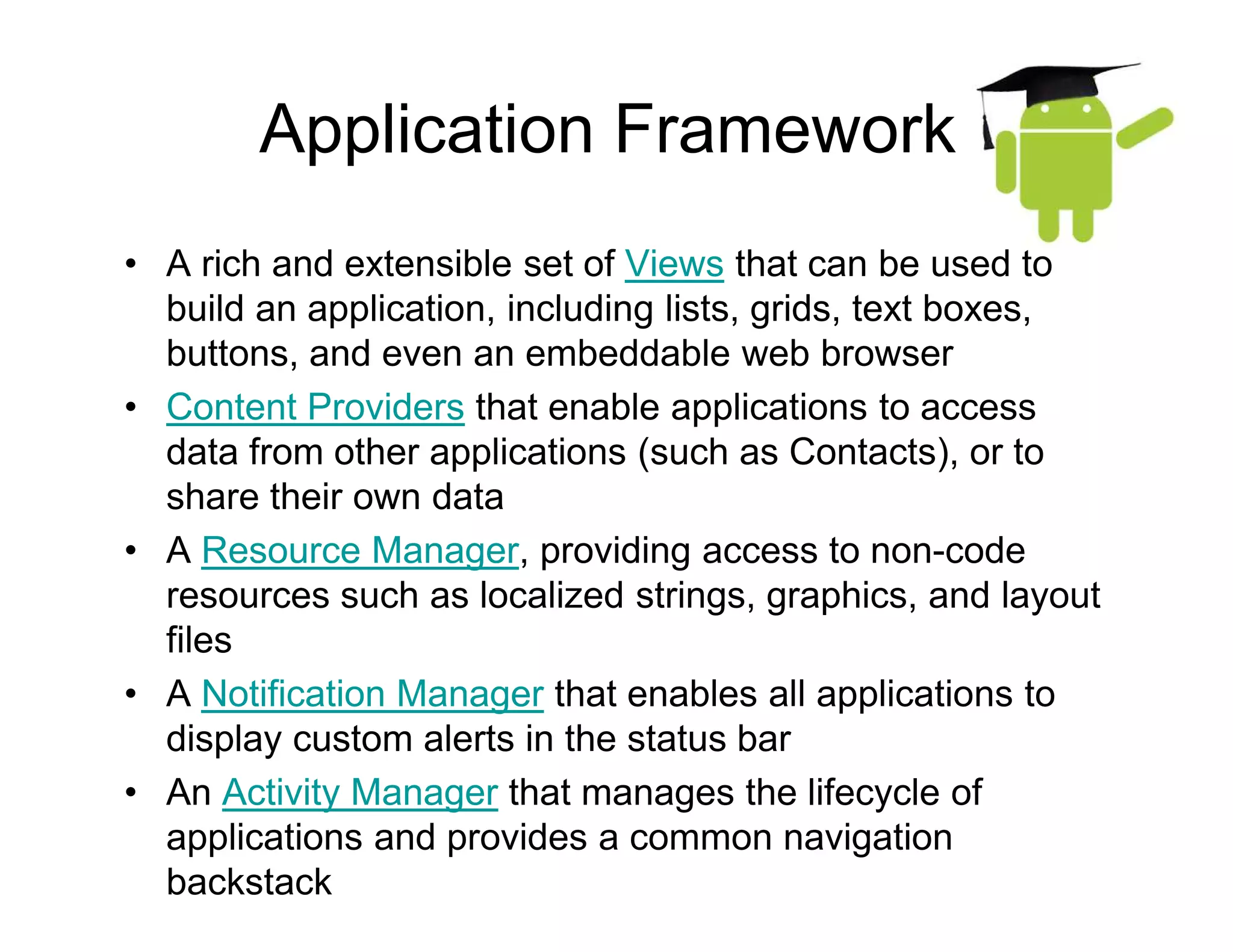 Application Framework

• A rich and extensible set of Views that can be used to build an application, including lists, grids, text boxes, buttons, and even an embeddable web browser
• Content Providers that enable applications to access data from other applications (such as Contacts), or to share their own data
• A Resource Manager, providing access to non-code resources such as localized strings, graphics, and layout files
• A Notification Manager that enables all applications to display custom alerts in the status bar
• An Activity Manager that manages the lifecycle of applications and provides a common navigation backstack